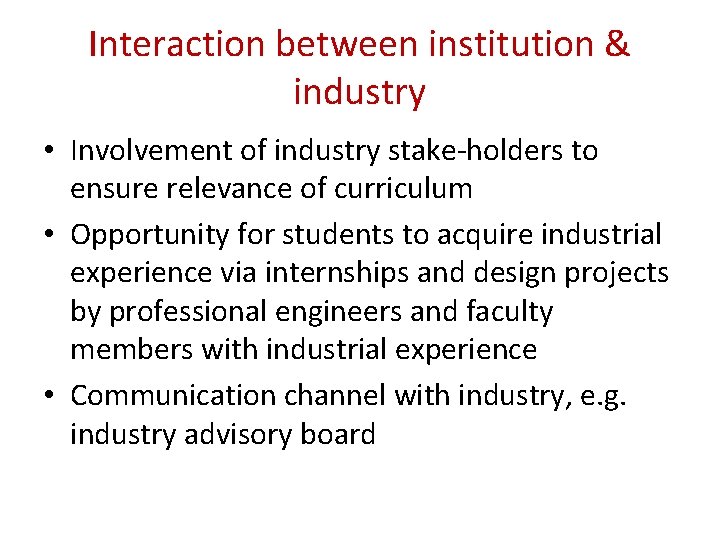 Interaction between institution & industry

• Involvement of industry stake-holders to ensure relevance of curriculum

• Opportunity for students to acquire industrial experience via internships and design projects by professional engineers and faculty members with industrial experience

• Communication channel with industry, e.g. industry advisory board